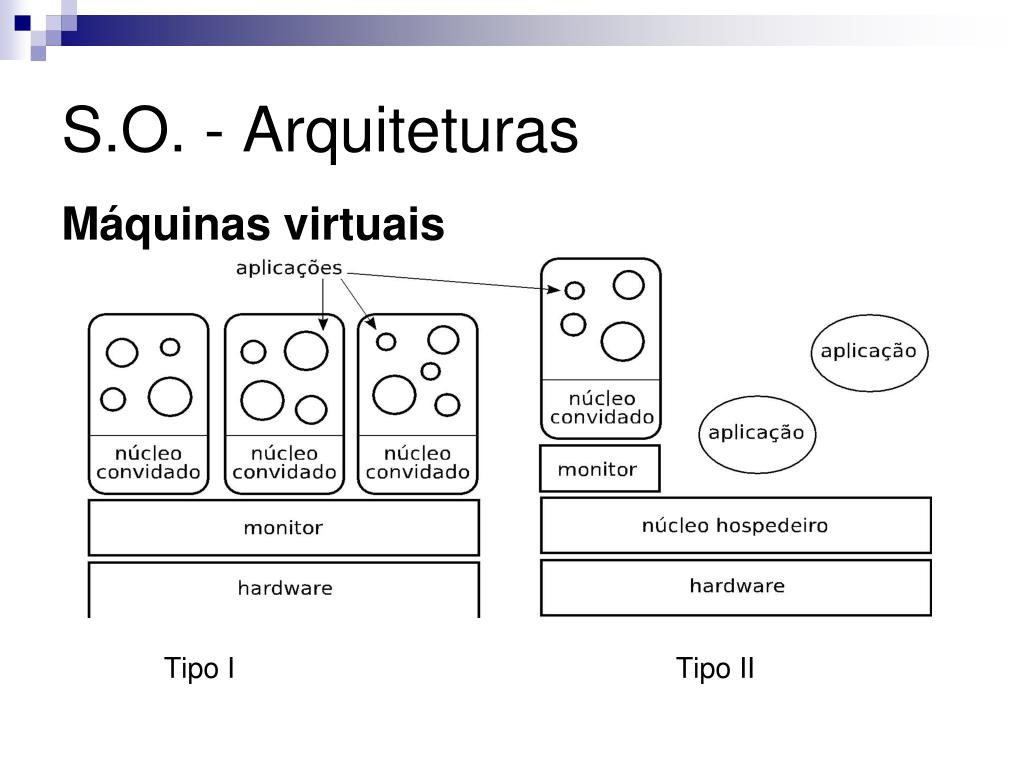 S.O. - Arquiteturas

Máquinas virtuais

aplicações

núcleo convidado

núcleo convidado

núcleo convidado

monitor

hardware

núcleo convidado

monitor

aplicação

aplicação

núcleo hospedeiro

hardware

Tipo I

Tipo II